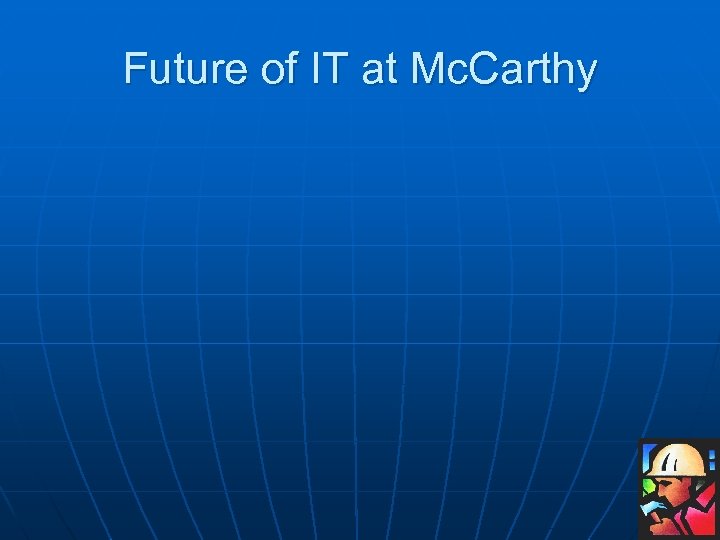 Future of IT at McCarthy